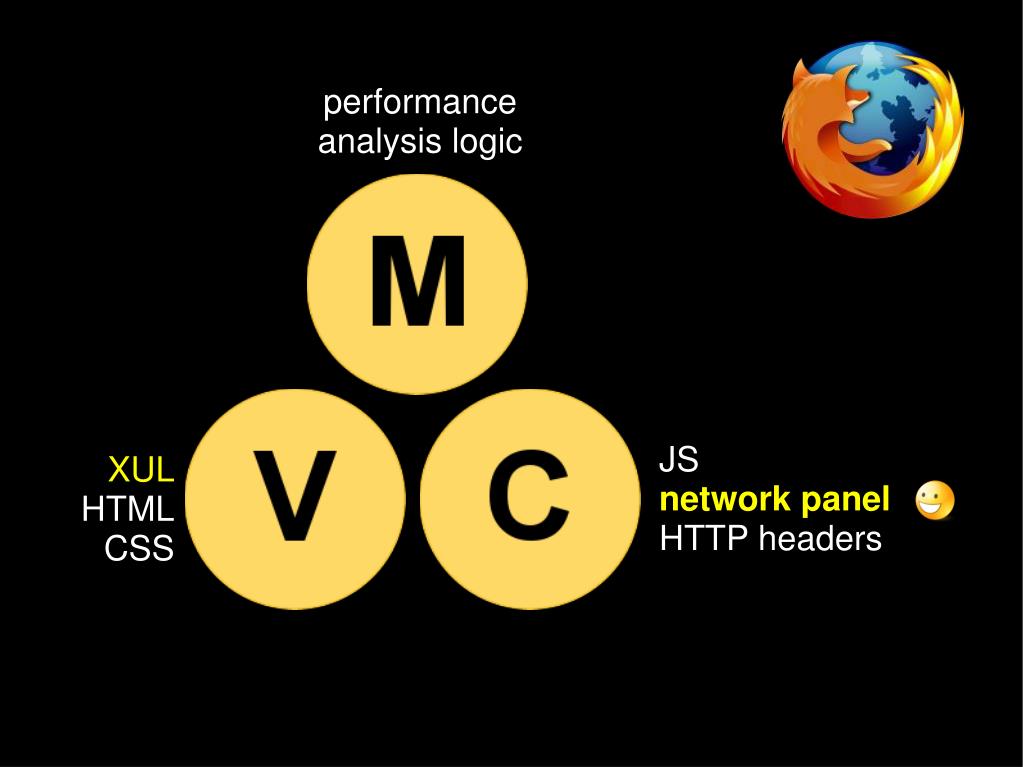 performance
analysis logic

M

XUL
HTML
CSS

V

C

JS
network panel
HTTP headers